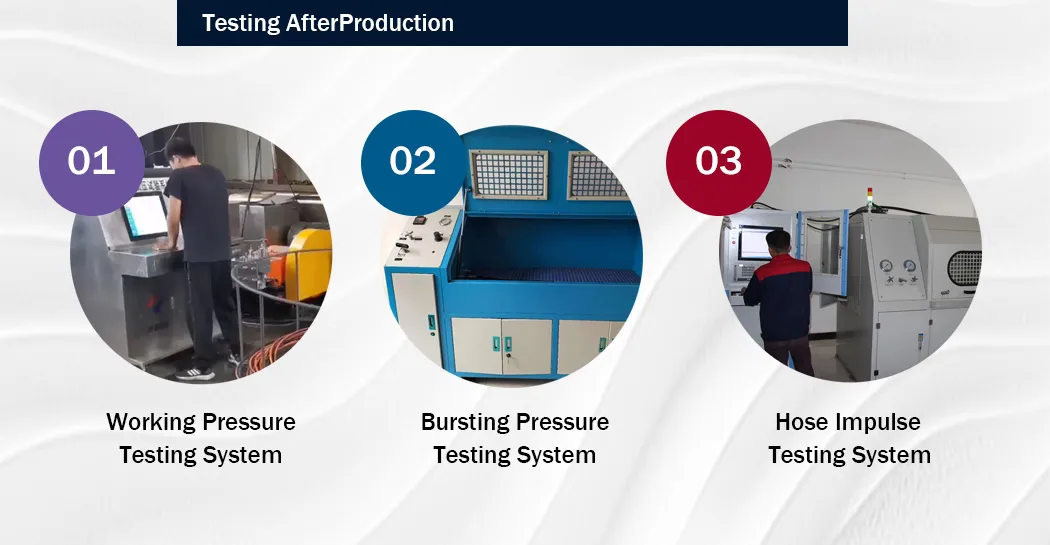 Testing AfterProduction

01

Working Pressure Testing System

02

Bursting Pressure Testing System

03

Hose Impulse Testing System